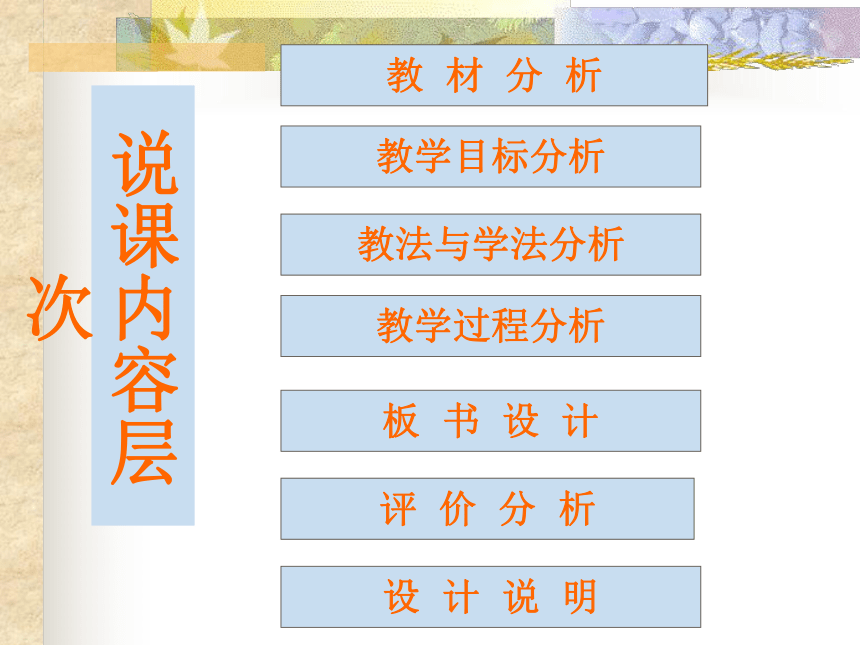 说课内容层次

教 材 分 析

教学目标分析

教法与学法分析

教学过程分析

板 书 设 计

评 价 分 析

设 计 说 明